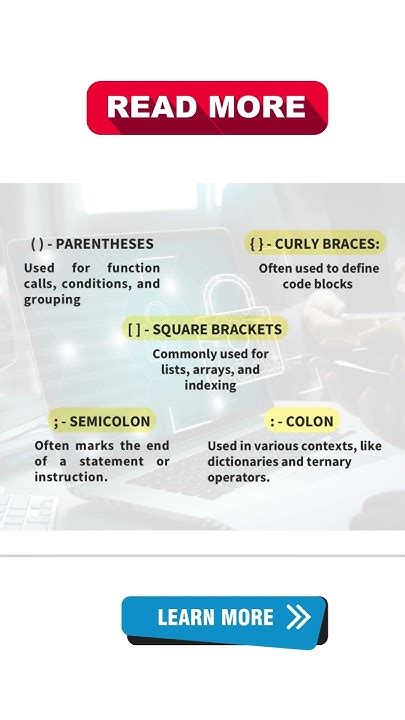 READ MORE

( ) - PARENTHESES

Used for function calls, conditions, and grouping

{ } - CURLY BRACES:

Often used to define code blocks

[ ] - SQUARE BRACKETS

Commonly used for lists, arrays, and indexing

; - SEMICOLON

Often marks the end of a statement or instruction.

: - COLON

Used in various contexts, like dictionaries and ternary operators.

LEARN MORE